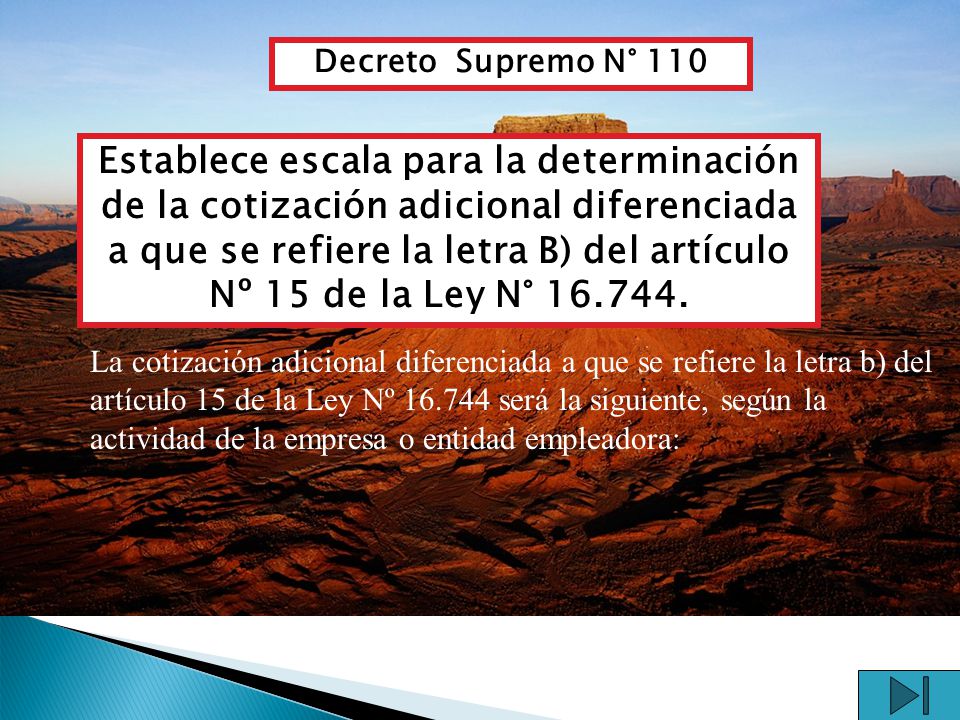 Decreto Supremo N° 110

Establece escala para la determinación de la cotización adicional diferenciada a que se refiere la letra B) del artículo Nº 15 de la Ley N° 16.744.

La cotización adicional diferenciada a que se refiere la letra b) del artículo 15 de la Ley Nº 16.744 será la siguiente, según la actividad de la empresa o entidad empleadora: